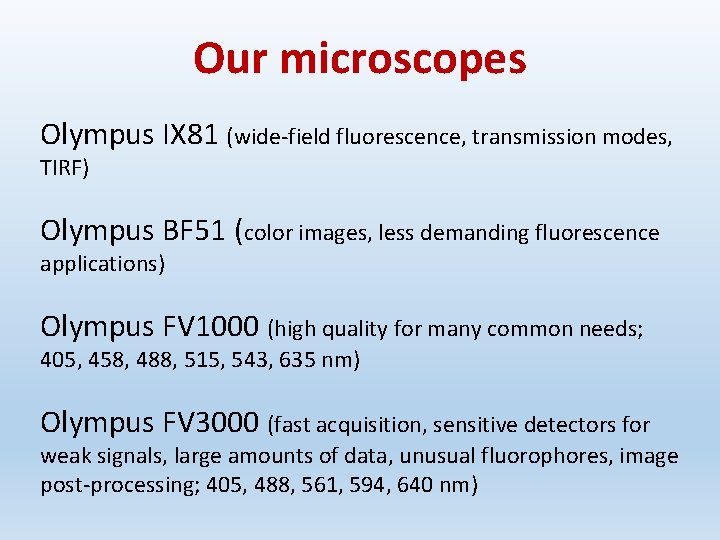 Our microscopes

Olympus IX81 (wide-field fluorescence, transmission modes, TIRF)

Olympus BF51 (color images, less demanding fluorescence applications)

Olympus FV1000 (high quality for many common needs; 405, 458, 488, 515, 543, 635 nm)

Olympus FV3000 (fast acquisition, sensitive detectors for weak signals, large amounts of data, unusual fluorophores, image post-processing; 405, 488, 561, 594, 640 nm)